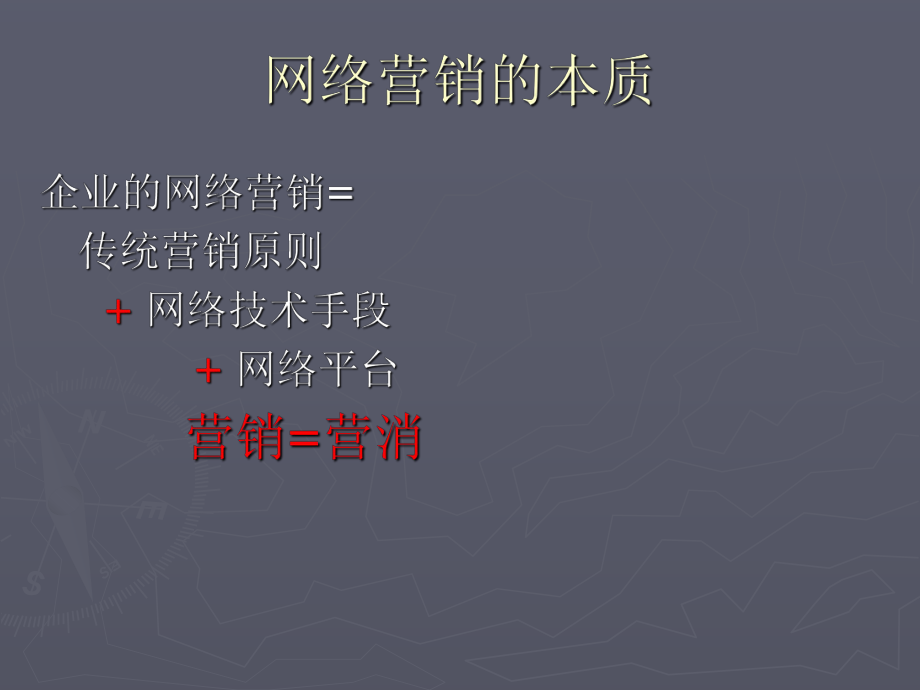 网络营销的本质

企业的网络营销=

传统营销原则

+ 网络技术手段

+ 网络平台

营销=营消